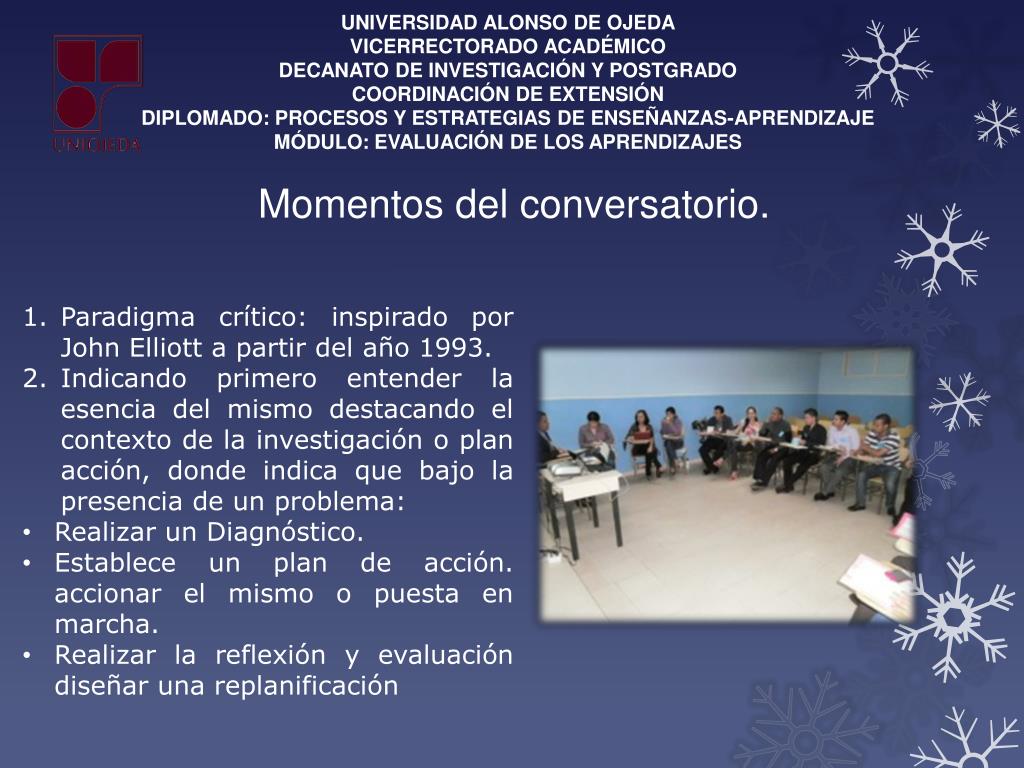 UNIOJEDA

UNIVERSIDAD ALONSO DE OJEDA
VICERRECTORADO ACADÉMICO
DECANATO DE INVESTIGACIÓN Y POSTGRADO
COORDINACIÓN DE EXTENSIÓN
DIPLOMADO: PROCESOS Y ESTRATEGIAS DE ENSEÑANZAS-APRENDIZAJE
MÓDULO: EVALUACIÓN DE LOS APRENDIZAJES

Momentos del conversatorio.

1. Paradigma crítico: inspirado por John Elliott a partir del año 1993.
2. Indicando primero entender la esencia del mismo destacando el contexto de la investigación o plan acción, donde indica que bajo la presencia de un problema:
• Realizar un Diagnóstico.
• Establece un plan de acción. accionar el mismo o puesta en marcha.
• Realizar la reflexión y evaluación diseñar una replanificación